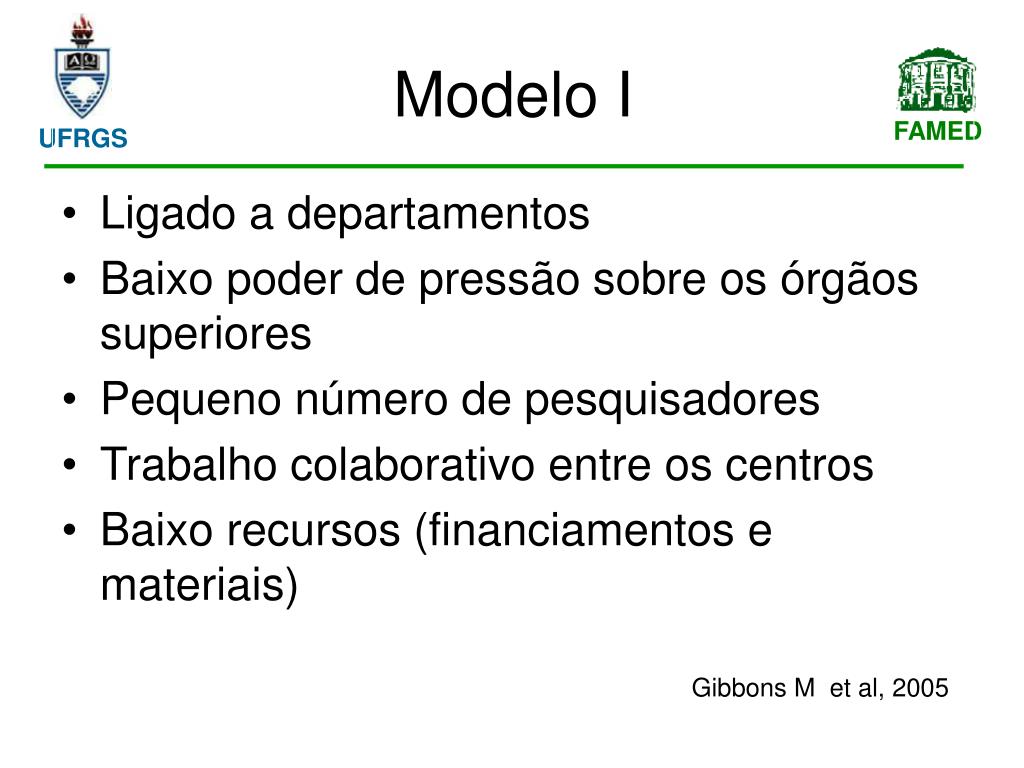 UFRGS

Modelo I

FAMED

• Ligado a departamentos
• Baixo poder de pressão sobre os órgãos superiores
• Pequeno número de pesquisadores
• Trabalho colaborativo entre os centros
• Baixo recursos (financiamentos e materiais)

Gibbons M et al, 2005